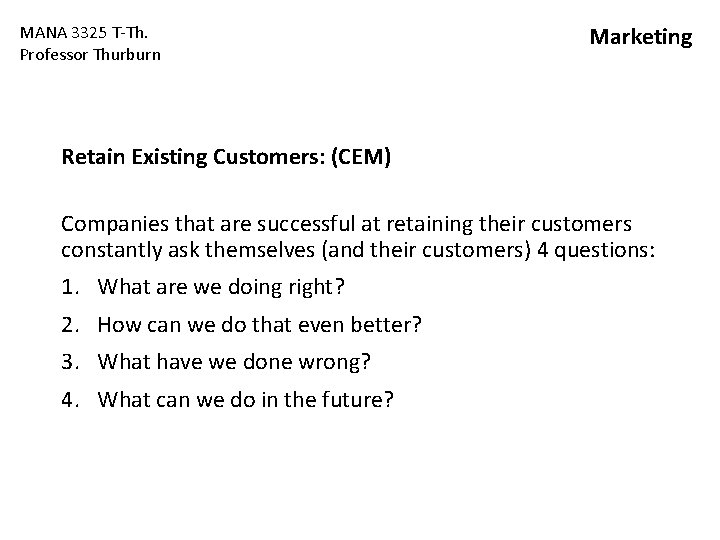 MANA 3325 T-Th.
Professor Thurburn

Marketing

Retain Existing Customers: (CEM)

Companies that are successful at retaining their customers constantly ask themselves (and their customers) 4 questions:

1. What are we doing right?
2. How can we do that even better?
3. What have we done wrong?
4. What can we do in the future?